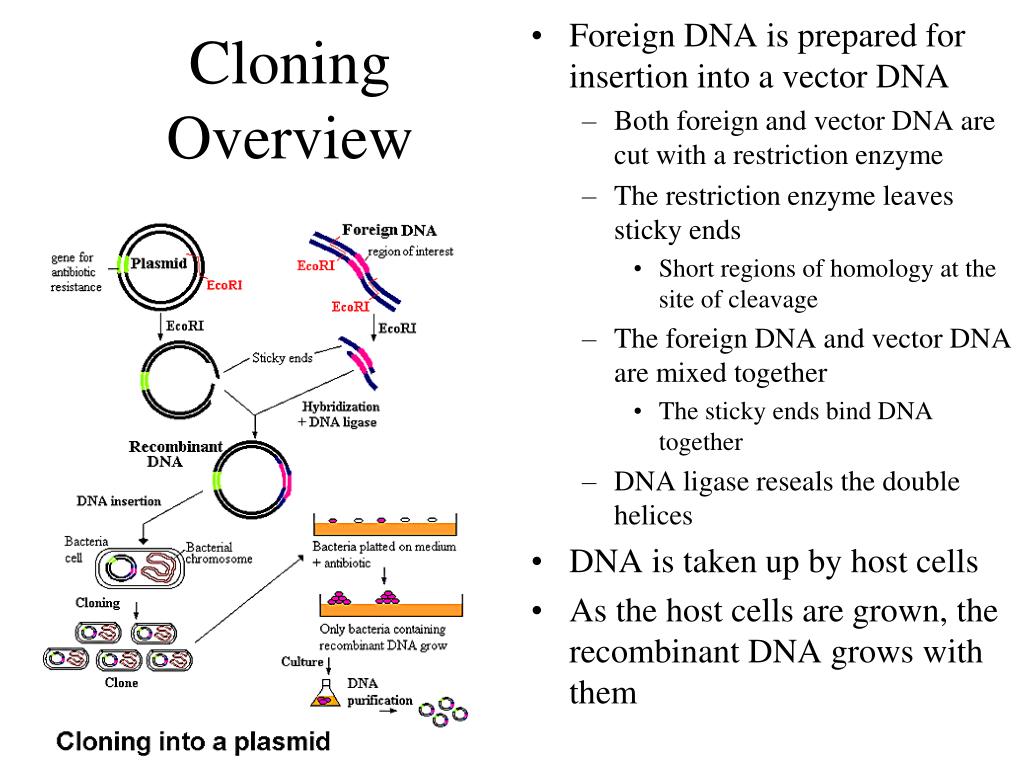 Cloning Overview

gene for antibiotic resistance
Plasmid
EcoRI
Foreign DNA
region of interest
EcoRI
EcoRI
EcoRI
EcoRI
Sticky ends
Hybridization + DNA ligase
Recombinant DNA
DNA insertion
Bacteria cell
Bacterial chromosome
Cloning
Clone
Bacteria platted on medium + antibiotic
Only bacteria containing recombinant DNA grow
Culture
DNA purification

Cloning into a plasmid

• Foreign DNA is prepared for insertion into a vector DNA
– Both foreign and vector DNA are cut with a restriction enzyme
– The restriction enzyme leaves sticky ends
• Short regions of homology at the site of cleavage
– The foreign DNA and vector DNA are mixed together
• The sticky ends bind DNA together
– DNA ligase reseals the double helices
• DNA is taken up by host cells
• As the host cells are grown, the recombinant DNA grows with them